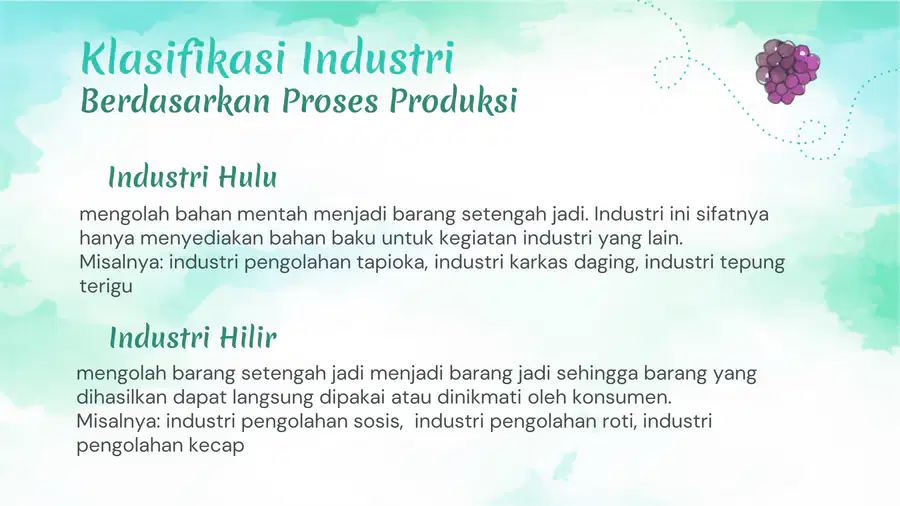 Klasifikasi Industri
Berdasarkan Proses Produksi

Industri Hulu

mengolah bahan mentah menjadi barang setengah jadi. Industri ini sifatnya hanya menyediakan bahan baku untuk kegiatan industri yang lain.
Misalnya: industri pengolahan tapioka, industri karkas daging, industri tepung terigu

Industri Hilir

mengolah barang setengah jadi menjadi barang jadi sehingga barang yang dihasilkan dapat langsung dipakai atau dinikmati oleh konsumen.
Misalnya: industri pengolahan sosis, industri pengolahan roti, industri pengolahan kecap